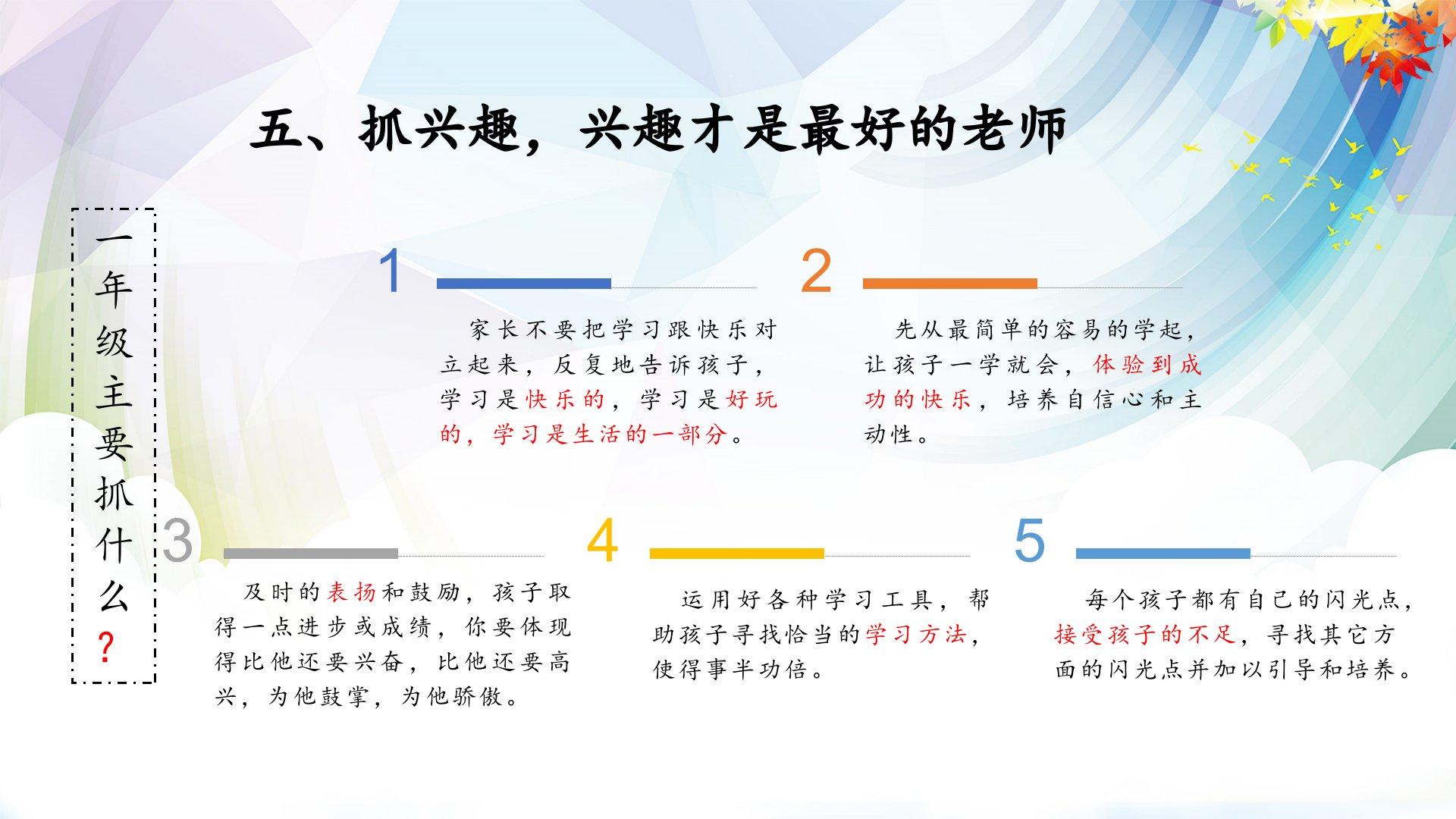 五、抓兴趣，兴趣才是最好的老师

一年级主要抓什么？

1

家长不要把学习跟快乐对立起来，反复地告诉孩子，学习是快乐的，学习是好玩的，学习是生活的一部分。

2

先从最简单的容易的学起，让孩子一学就会，体验到成功的快乐，培养自信心和主动性。

3

及时的表扬和鼓励，孩子取得一点进步或成绩，你要体现得比他还要兴奋，比他还要高兴，为他鼓掌，为他骄傲。

4

运用好各种学习工具，帮助孩子寻找恰当的学习方法，使得事半功倍。

5

每个孩子都有自己的闪光点，接受孩子的不足，寻找其它方面的闪光点并加以引导和培养。